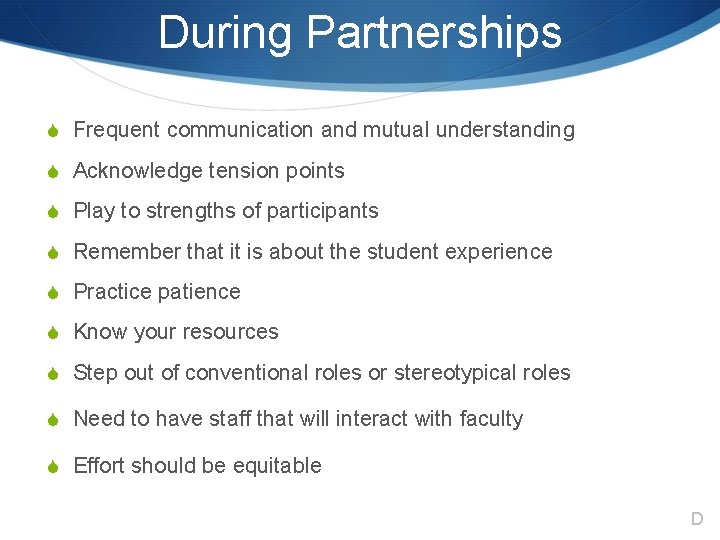 During Partnerships

Frequent communication and mutual understanding

Acknowledge tension points

Play to strengths of participants

Remember that it is about the student experience

Practice patience

Know your resources

Step out of conventional roles or stereotypical roles

Need to have staff that will interact with faculty

Effort should be equitable

D